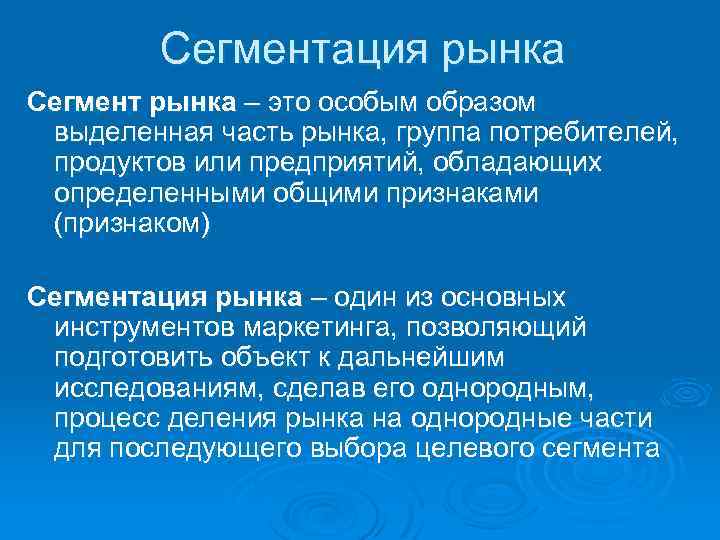 Сегментация рынка

Сегмент рынка – это особым образом выделенная часть рынка, группа потребителей, продуктов или предприятий, обладающих определенными общими признаками (признаком)

Сегментация рынка – один из основных инструментов маркетинга, позволяющий подготовить объект к дальнейшим исследованиям, сделав его однородным, процесс деления рынка на однородные части для последующего выбора целевого сегмента